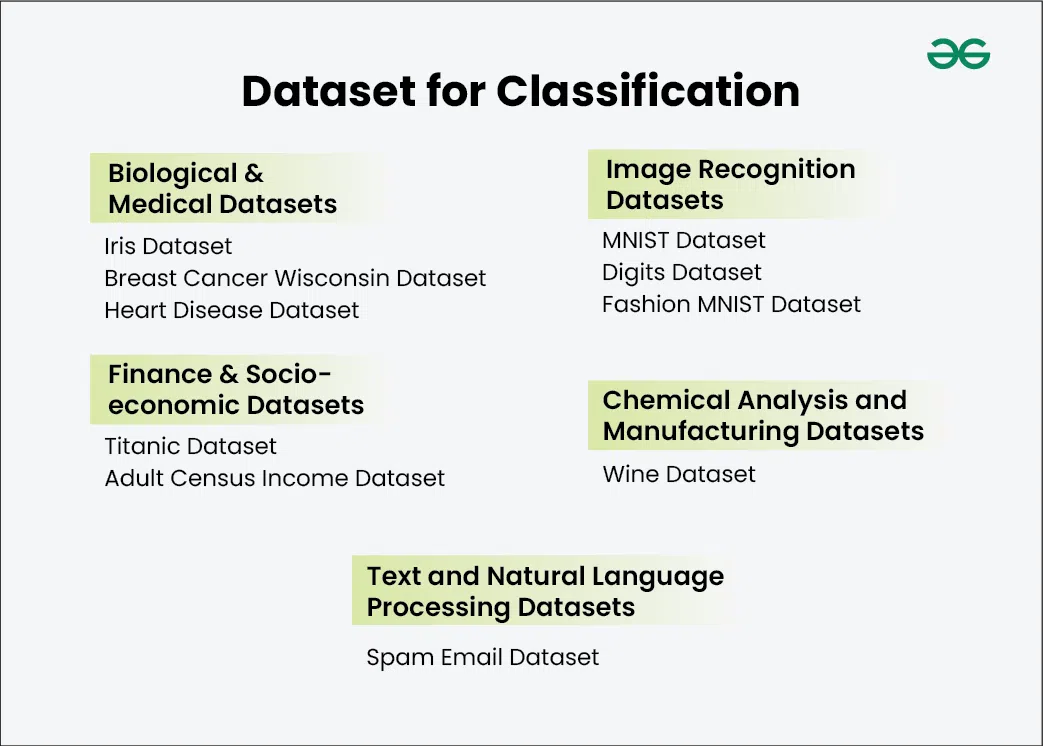 Dataset for Classification

Biological & Medical Datasets

Iris Dataset
Breast Cancer Wisconsin Dataset
Heart Disease Dataset

Finance & Socio-economic Datasets

Titanic Dataset
Adult Census Income Dataset

Image Recognition Datasets

MNIST Dataset
Digits Dataset
Fashion MNIST Dataset

Chemical Analysis and Manufacturing Datasets

Wine Dataset

Text and Natural Language Processing Datasets

Spam Email Dataset